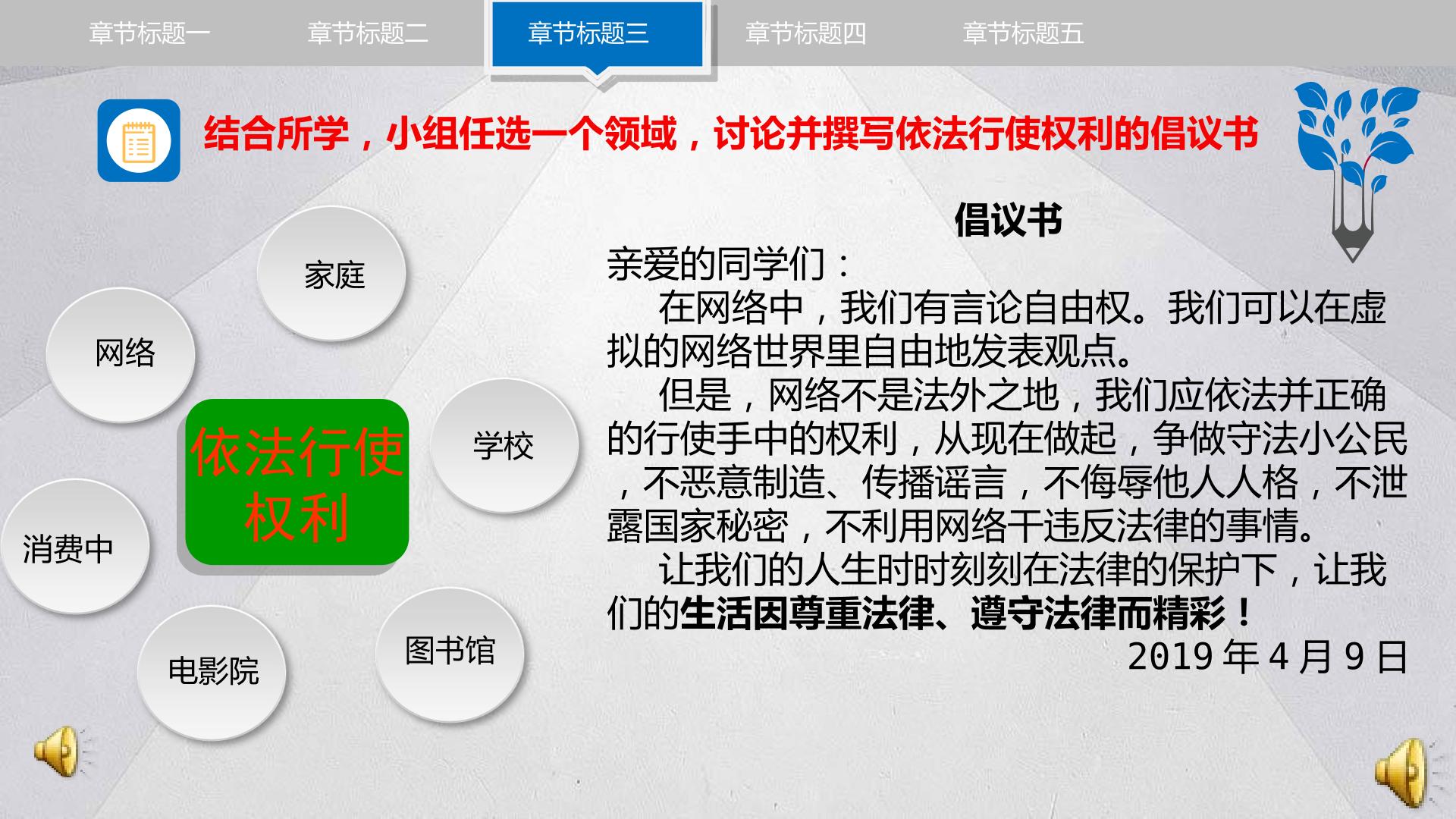 章节标题一　章节标题二　章节标题三　章节标题四　章节标题五

结合所学，小组任选一个领域，讨论并撰写依法行使权利的倡议书

家庭

网络

学校

依法行使权利

消费中

电影院

图书馆

倡议书

亲爱的同学们：

在网络中，我们有言论自由权。我们可以在虚拟的网络世界里自由地发表观点。

但是，网络不是法外之地，我们应依法并正确的行使手中的权利，从现在做起，争做守法小公民，不恶意制造、传播谣言，不侮辱他人人格，不泄露国家秘密，不利用网络干违反法律的事情。

让我们的人生时时刻刻在法律的保护下，让我们的生活因尊重法律、遵守法律而精彩！

2019 年 4 月 9 日